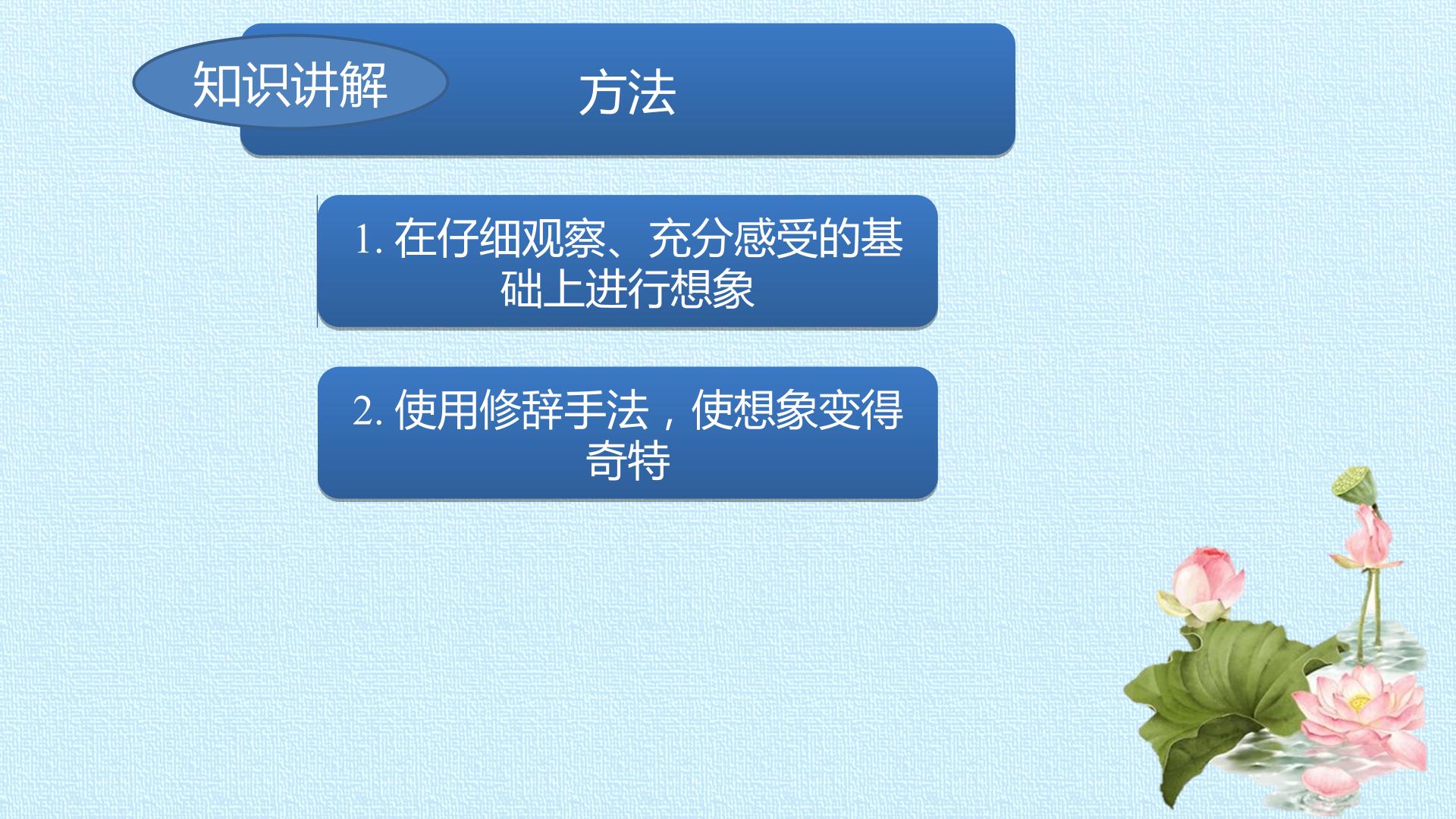 知识讲解

方法

1.在仔细观察、充分感受的基础上进行想象

2.使用修辞手法，使想象变得奇特